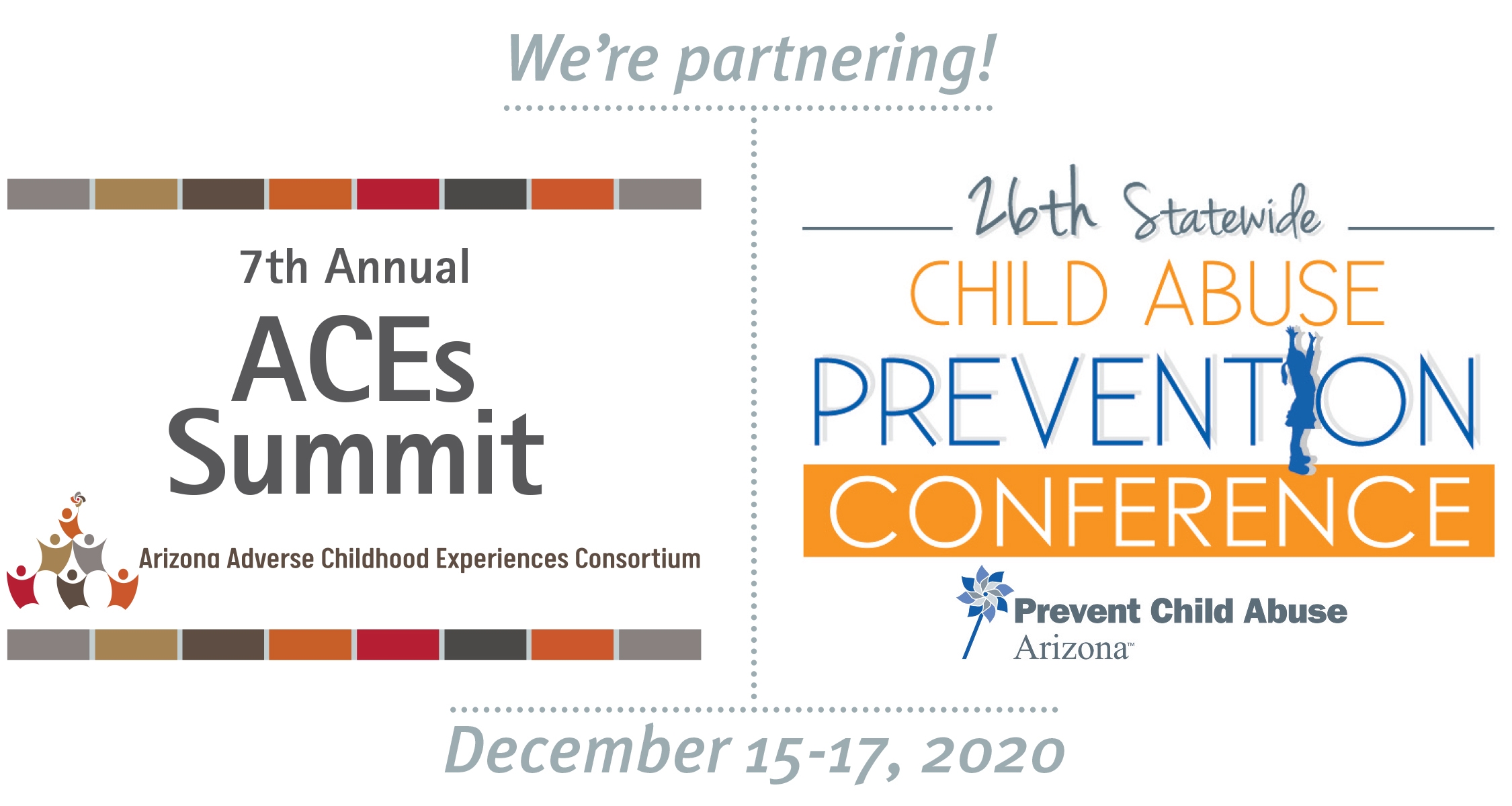 We're partnering!

7th Annual
ACEs
Summit

Arizona Adverse Childhood Experiences Consortium

26th Statewide
CHILD ABUSE
PREVENTION
CONFERENCE

Prevent Child Abuse
Arizona™

December 15-17, 2020